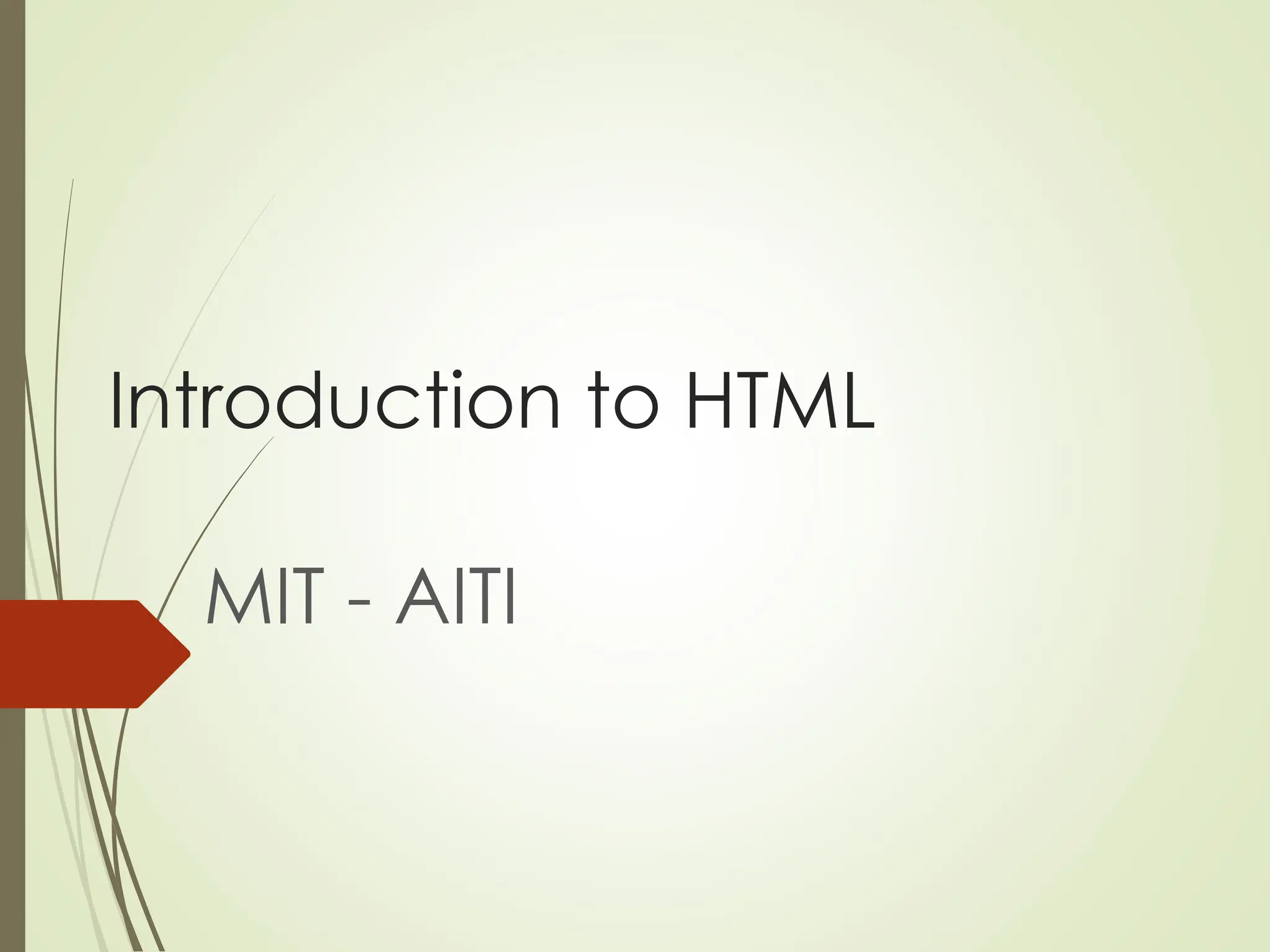 Introduction to HTML

MIT - AITI